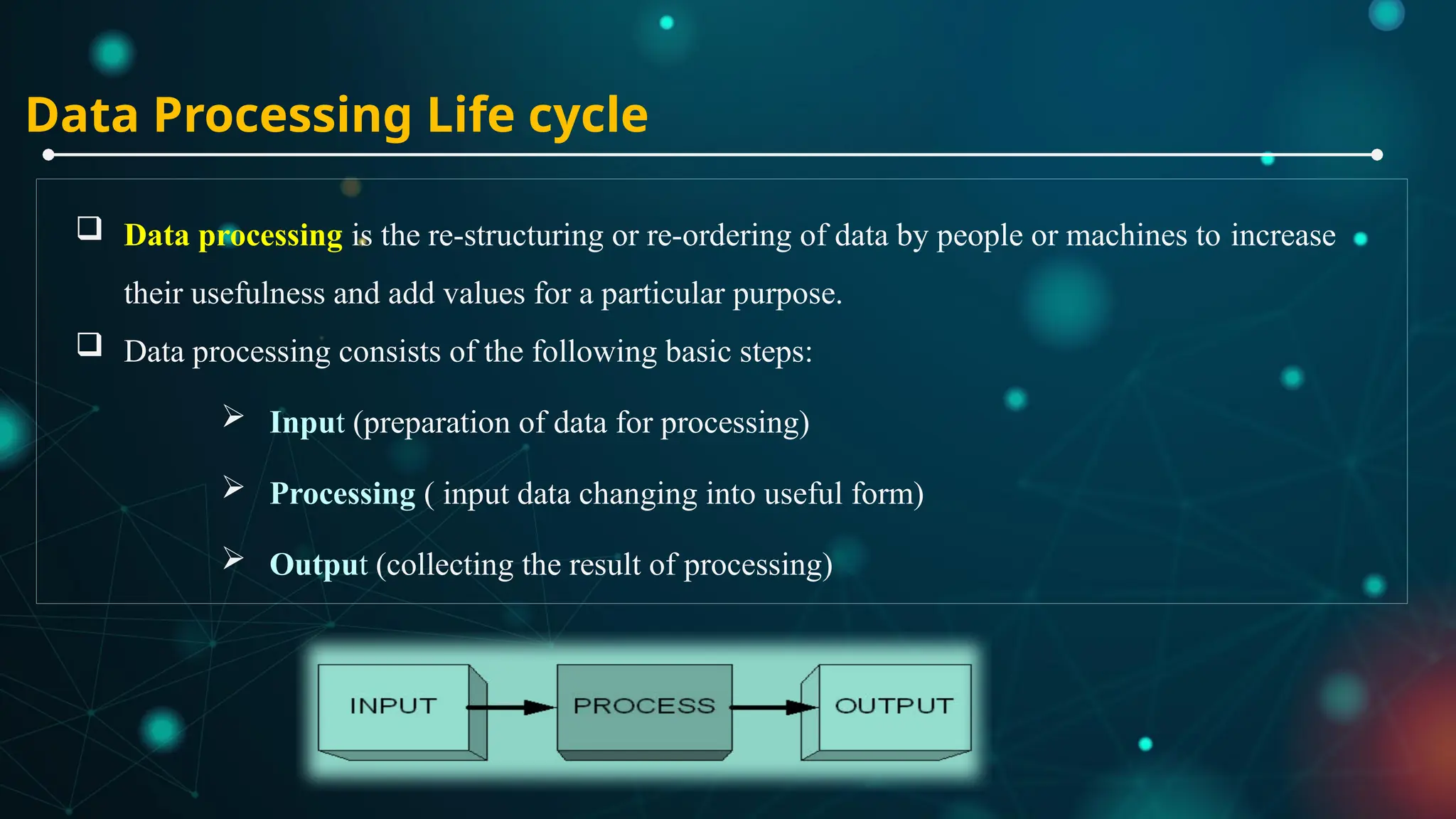 Data Processing Life cycle

❑ Data processing is the re-structuring or re-ordering of data by people or machines to increase their usefulness and add values for a particular purpose.

❑ Data processing consists of the following basic steps:

➢ Input (preparation of data for processing)

➢ Processing ( input data changing into useful form)

➢ Output (collecting the result of processing)

INPUT

PROCESS

OUTPUT